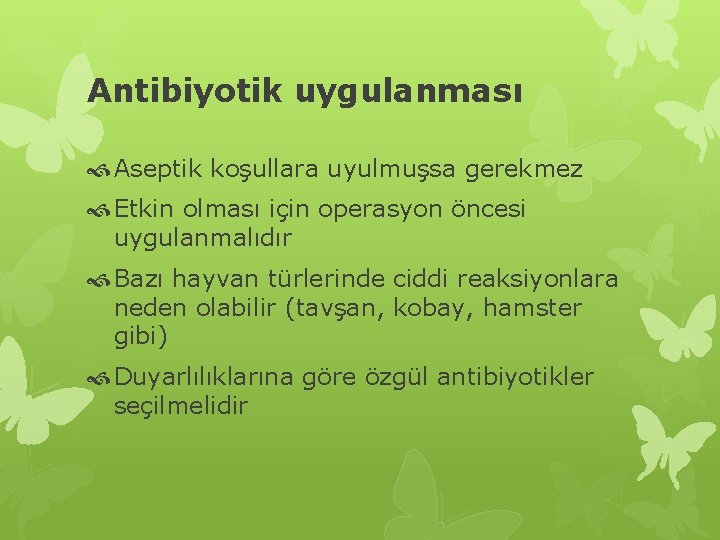 Antibiyotik uygulanması

Aseptik koşullara uyulmuşsa gerekmez

Etkin olması için operasyon öncesi uygulanmalıdır

Bazı hayvan türlerinde ciddi reaksiyonlara neden olabilir (tavşan, kobay, hamster gibi)

Duyarlılıklarına göre özgül antibiyotikler seçilmelidir